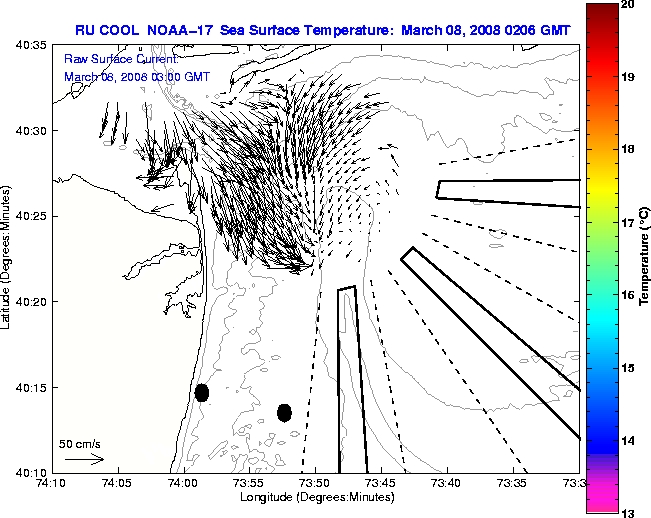 RU COOL NOAA-17 Sea Surface Temperature: March 08, 2008 0206 GMT

Raw Surface Current:
March 08, 2008 03:00 GMT

40:35
40:30
40:25
40:20
40:15
40:10

Latitude (Degrees:Minutes)

50 cm/s

74:10 74:05 74:00 73:55 73:50 73:45 73:40 73:35 73:3

Longitude (Degrees:Minutes)

20
19
18
17
16
15
14
13

Temperature (°C)